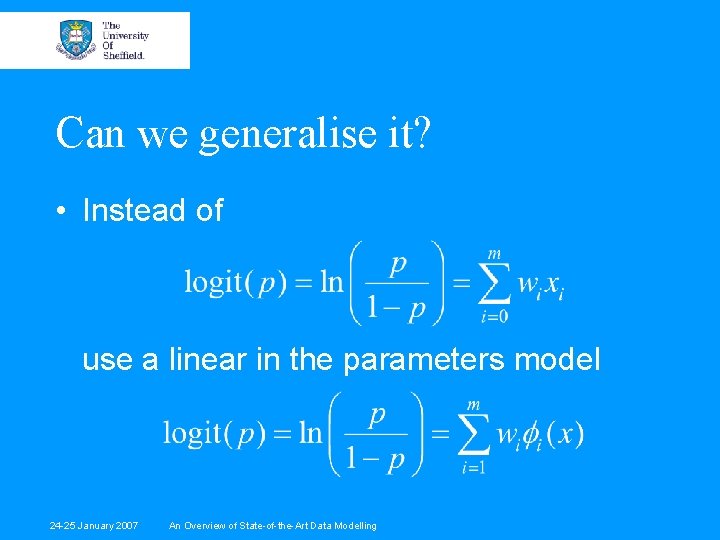 The University Of Sheffield.

Can we generalise it?

• Instead of

$\text{logit}(p) = \ln\left(\frac{p}{1-p}\right) = \sum_{i=0}^{m} w_i x_i$

use a linear in the parameters model

$\text{logit}(p) = \ln\left(\frac{p}{1-p}\right) = \sum_{i=1}^{m} w_i \phi_i(x)$

24-25 January 2007 An Overview of State-of-the-Art Data Modelling